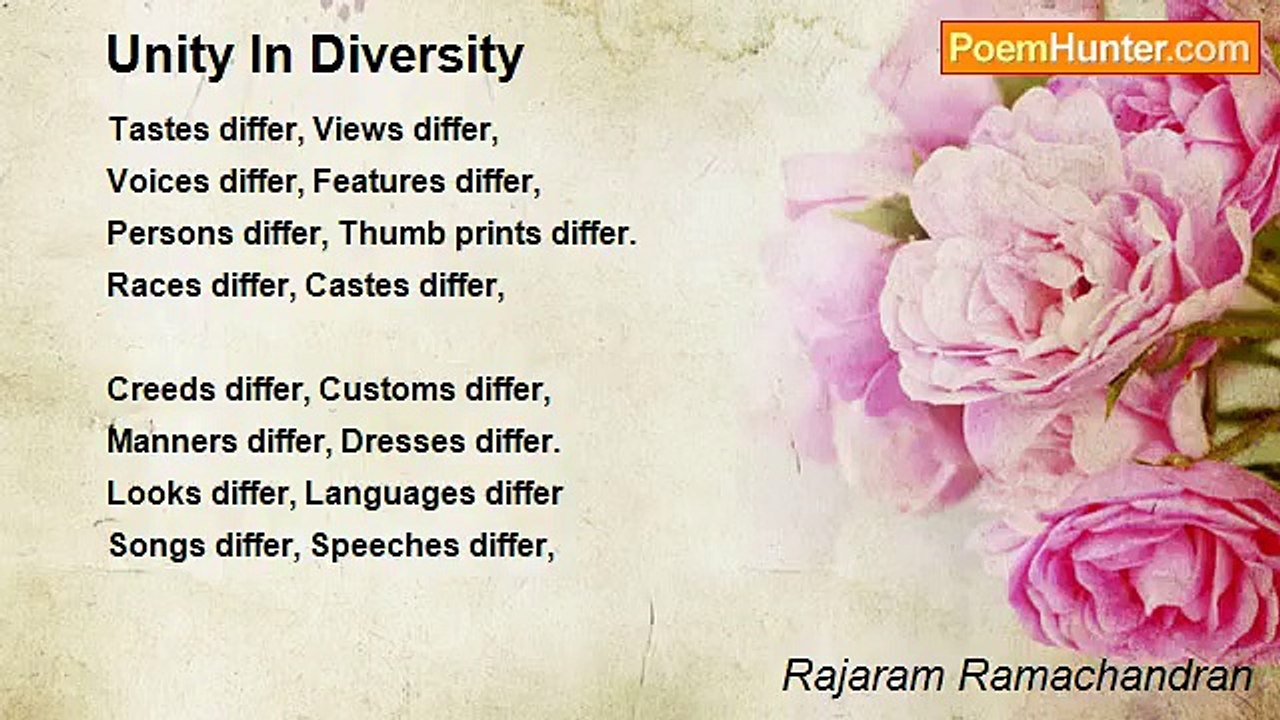 Unity In Diversity

PoemHunter.com

Tastes differ, Views differ,
Voices differ, Features differ,
Persons differ, Thumb prints differ.
Races differ, Castes differ,

Creeds differ, Customs differ,
Manners differ, Dresses differ.
Looks differ, Languages differ
Songs differ, Speeches differ,

Rajaram Ramachandran